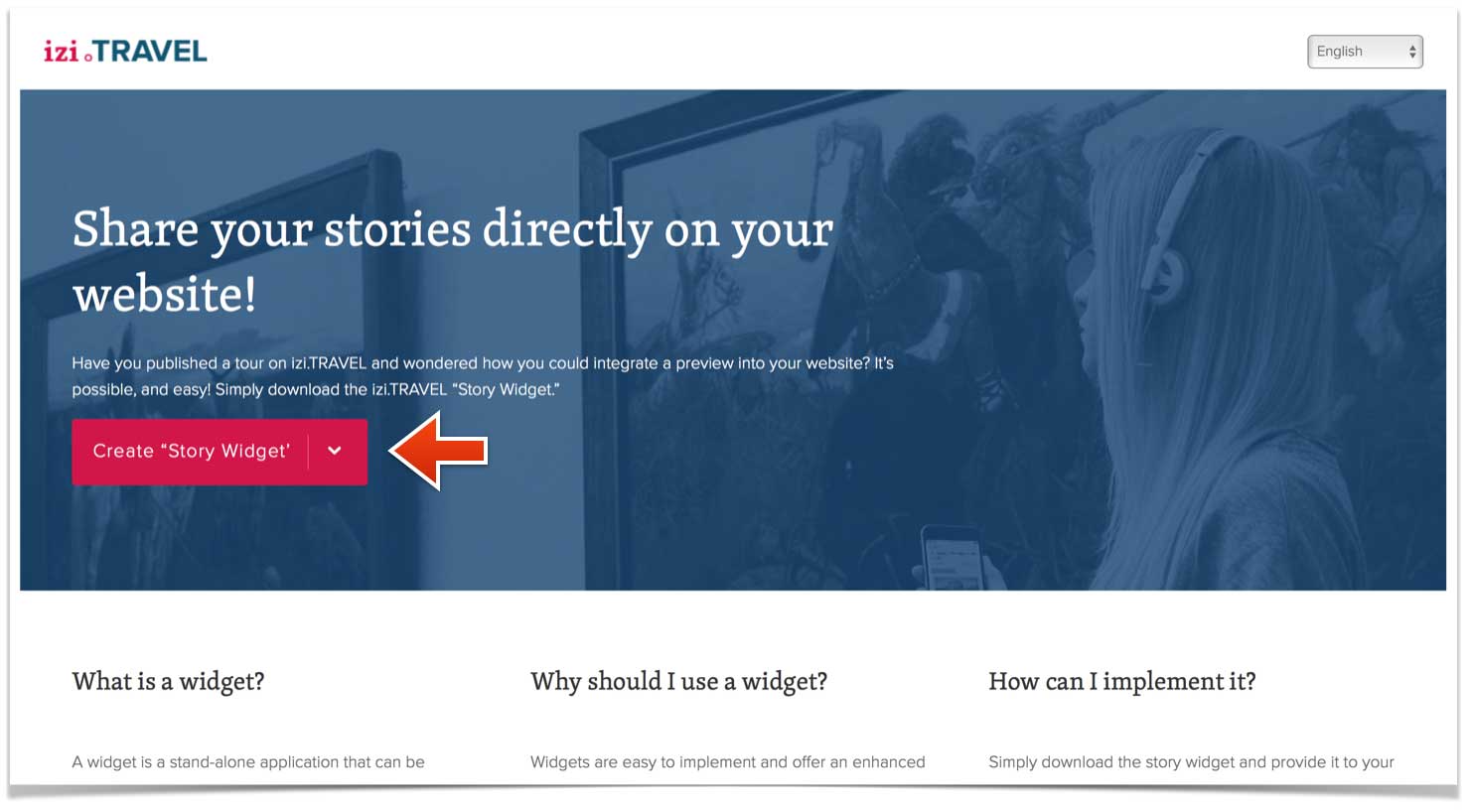 izi.TRAVEL

English

Share your stories directly on your website!

Have you published a tour on izi.TRAVEL and wondered how you could integrate a preview into your website? It's possible, and easy! Simply download the izi.TRAVEL "Story Widget."

Create "Story Widget'

What is a widget?

A widget is a stand-alone application that can be

Why should I use a widget?

Widgets are easy to implement and offer an enhanced

How can I implement it?

Simply download the story widget and provide it to your